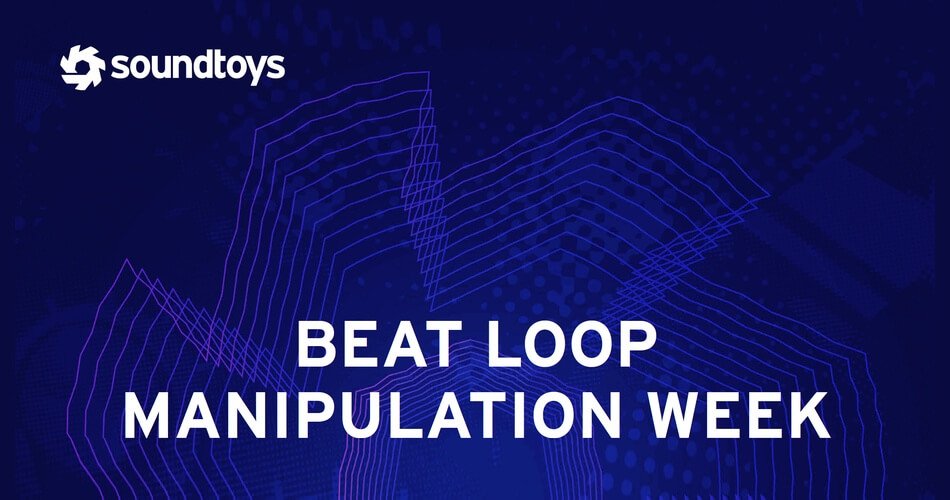 soundtoys

BEAT LOOP
MANIPULATION WEEK